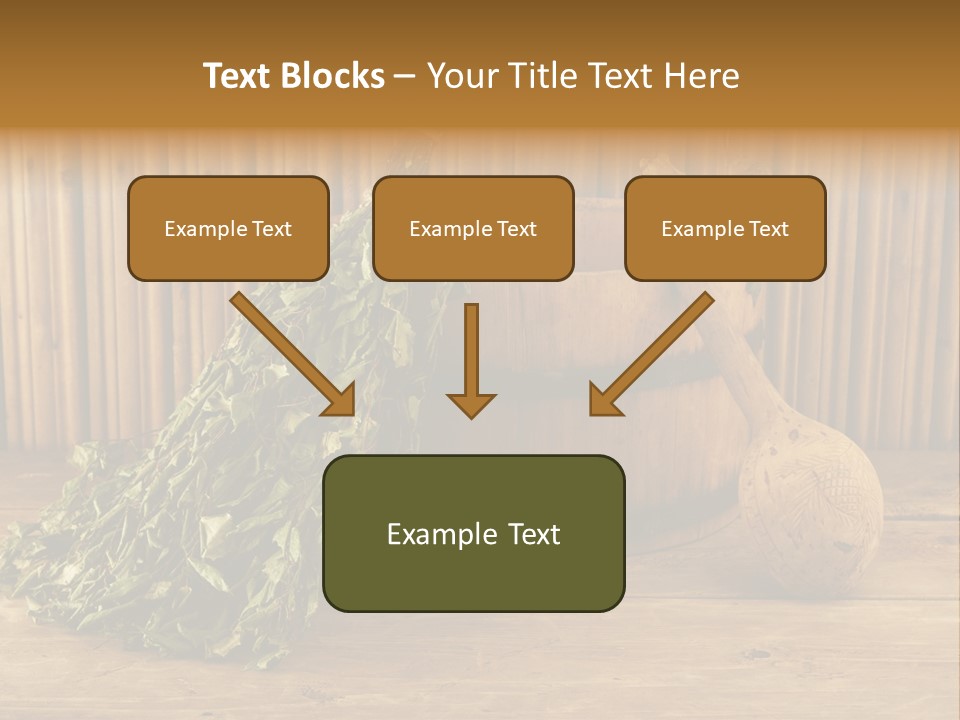 Text Blocks – Your Title Text Here

Example Text

Example Text

Example Text

Example Text